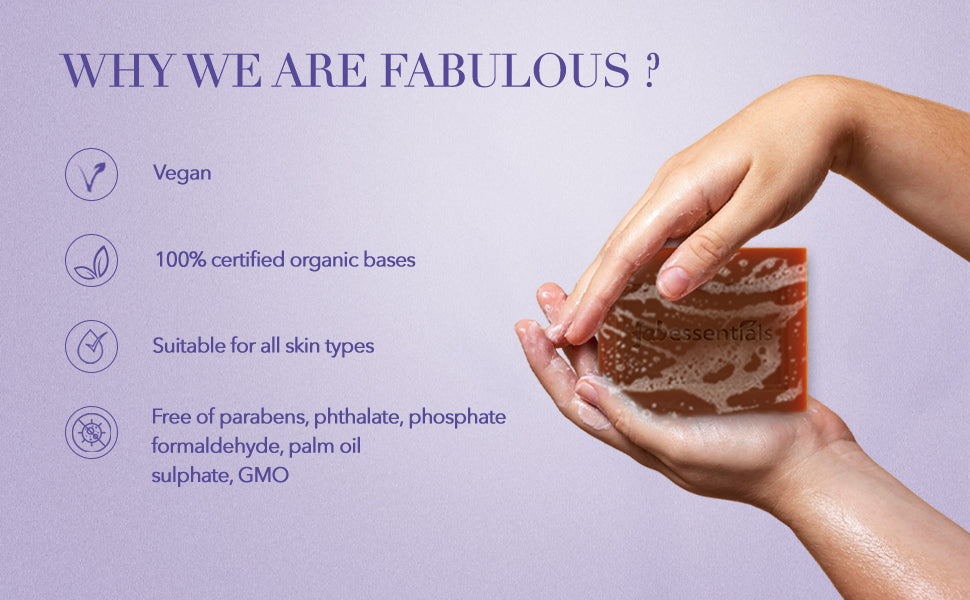 WHY WE ARE FABULOUS ?

Vegan

100% certified organic bases

Suitable for all skin types

Free of parabens, phthalate, phosphate
formaldehyde, palm oil
sulphate, GMO

fabessentials